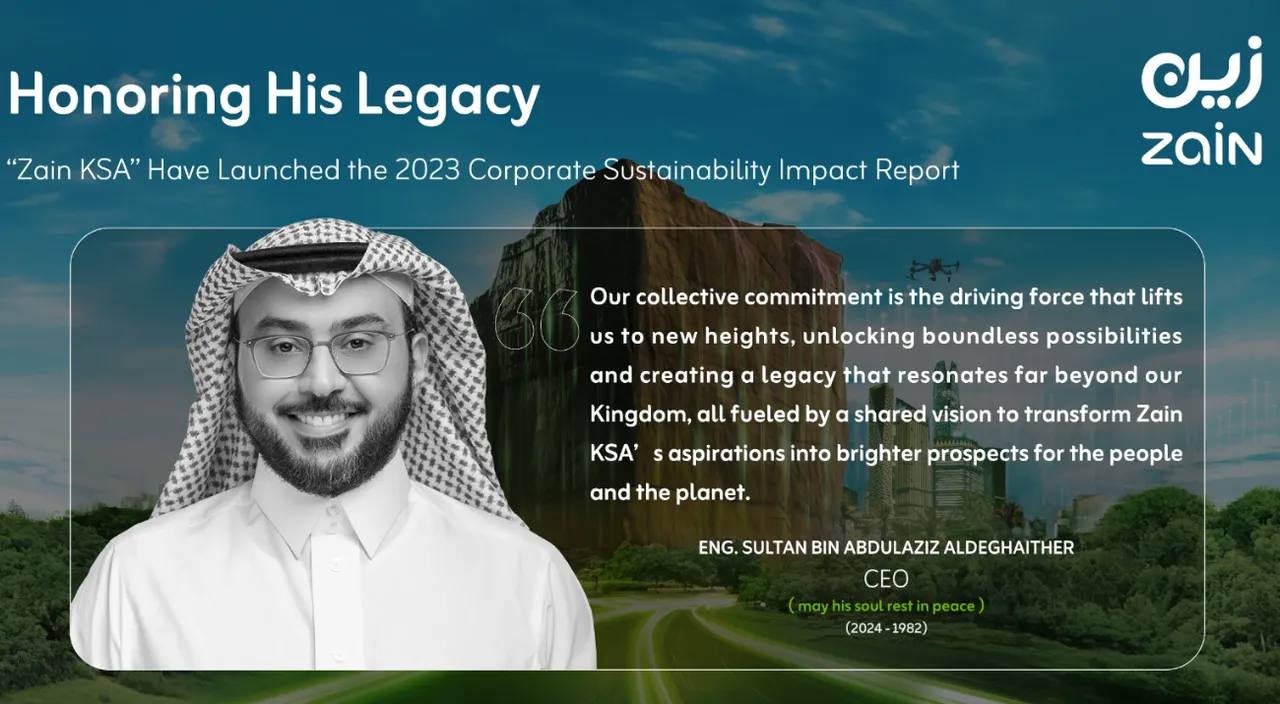 Honoring His Legacy

"Zain KSA" Have Launched the 2023 Corporate Sustainability Impact Report

زين
ZAIN

Our collective commitment is the driving force that lifts us to new heights, unlocking boundless possibilities and creating a legacy that resonates far beyond our Kingdom, all fueled by a shared vision to transform Zain KSA' s aspirations into brighter prospects for the people and the planet.

ENG. SULTAN BIN ABDULAZIZ ALDEGHAITHER
CEO
( may his soul rest in peace )
(2024 - 1982)